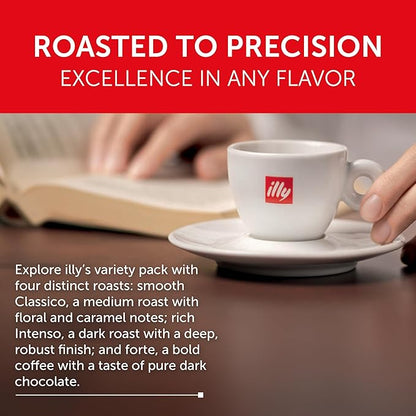 ROASTED TO PRECISION
EXCELLENCE IN ANY FLAVOR

illy

Explore illy's variety pack with four distinct roasts: smooth Classico, a medium roast with floral and caramel notes; rich Intenso, a dark roast with a deep, robust finish; and forte, a bold coffee with a taste of pure dark chocolate.